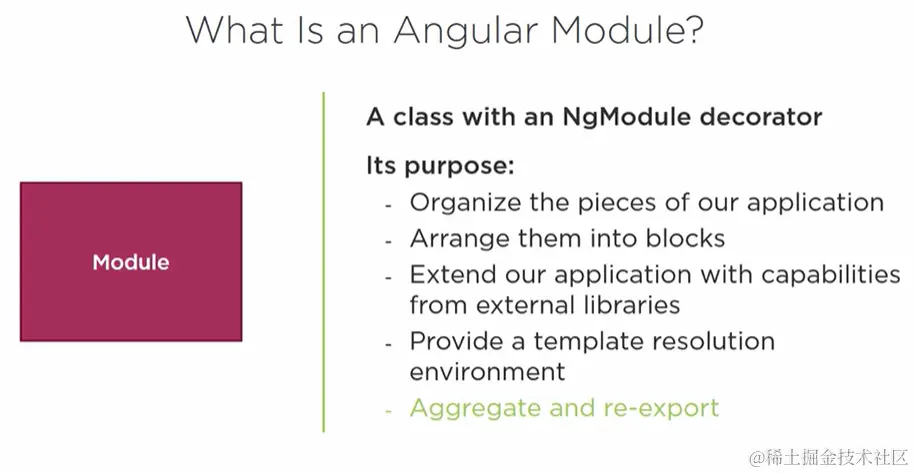 What Is an Angular Module?

Module

A class with an NgModule decorator

Its purpose:

- Organize the pieces of our application
- Arrange them into blocks
- Extend our application with capabilities from external libraries
- Provide a template resolution environment
- Aggregate and re-export

@稀土掘金技术社区